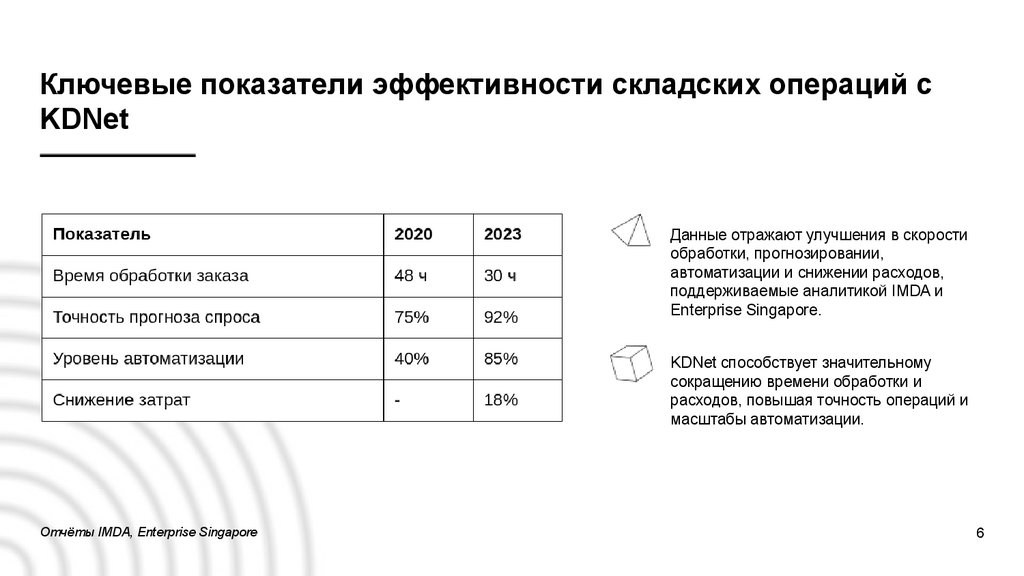 Ключевые показатели эффективности складских операций с KDNet

| Показатель | 2020 | 2023 |
|---|---|---|
| Время обработки заказа | 48 ч | 30 ч |
| Точность прогноза спроса | 75% | 92% |
| Уровень автоматизации | 40% | 85% |
| Снижение затрат | - | 18% |

Данные отражают улучшения в скорости обработки, прогнозировании, автоматизации и снижении расходов, поддерживаемые аналитикой IMDA и Enterprise Singapore.

KDNet способствует значительному сокращению времени обработки и расходов, повышая точность операций и масштабы автоматизации.

Отчёты IMDA, Enterprise Singapore

6